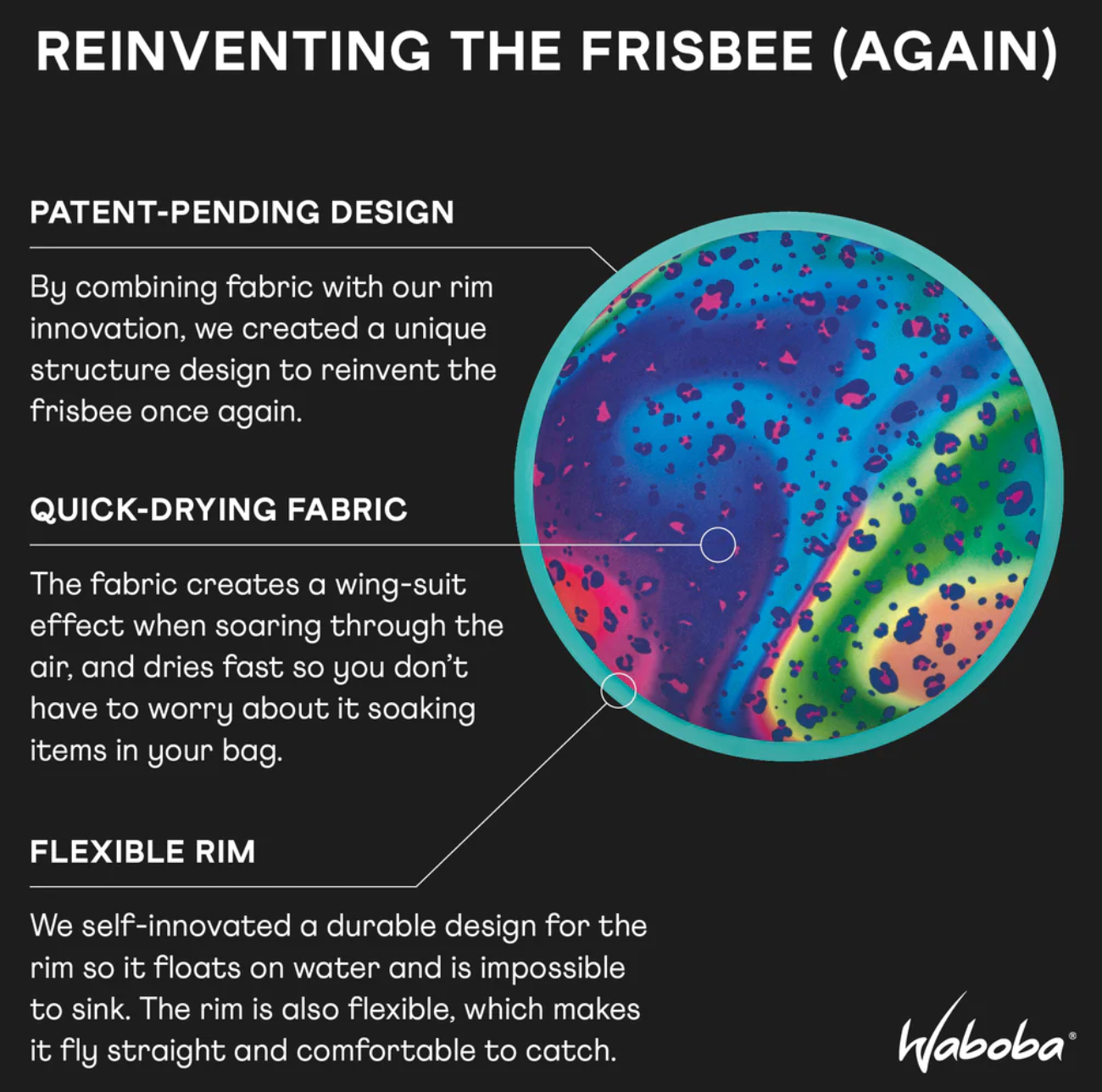 REINVENTING THE FRISBEE (AGAIN)

PATENT-PENDING DESIGN

By combining fabric with our rim innovation, we created a unique structure design to reinvent the frisbee once again.

QUICK-DRYING FABRIC

The fabric creates a wing-suit effect when soaring through the air, and dries fast so you don't have to worry about it soaking items in your bag.

FLEXIBLE RIM

We self-innovated a durable design for the rim so it floats on water and is impossible to sink. The rim is also flexible, which makes it fly straight and comfortable to catch.

Waboba®